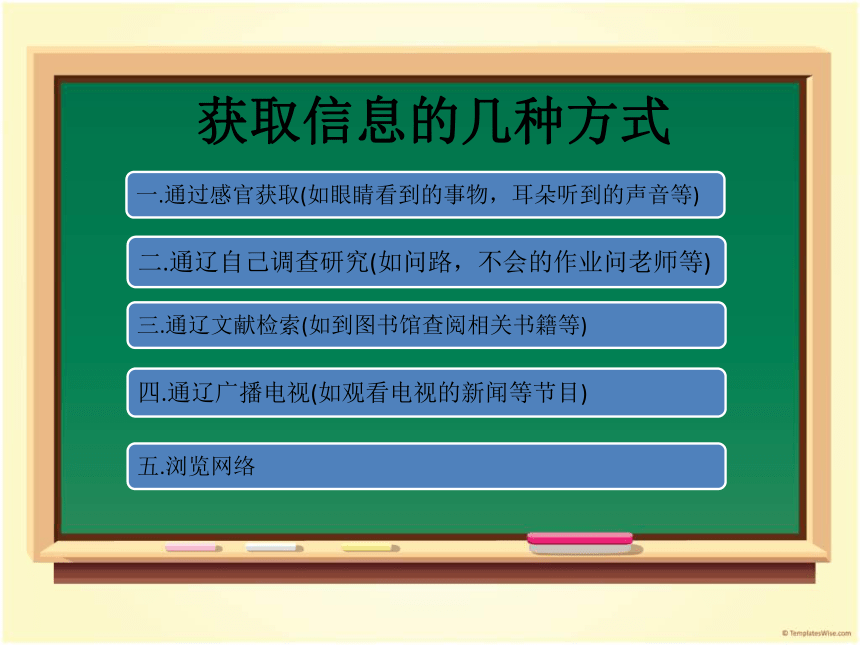 获取信息的几种方式

一.通过感官获取(如眼睛看到的事物，耳朵听到的声音等)

二.通辽自己调查研究(如问路，不会的作业问老师等)

三.通辽文献检索(如到图书馆查阅相关书籍等)

四.通辽广播电视(如观看电视的新闻等节目)

五.浏览网络

© TemplatesWise.com